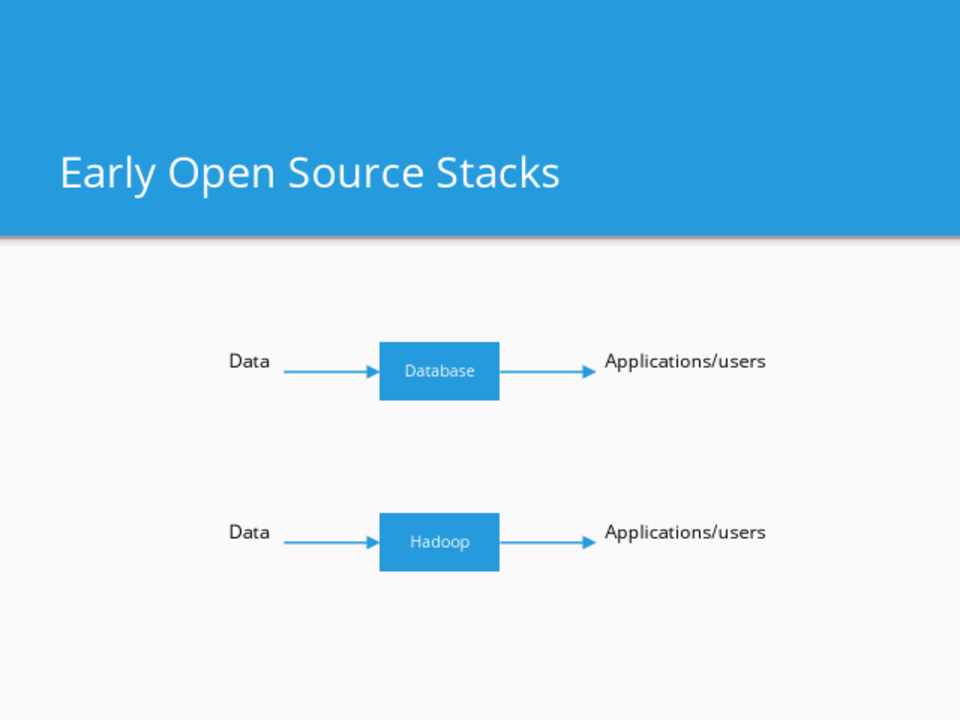 Early Open Source Stacks

Data

Database

Applications/users

Data

Hadoop

Applications/users